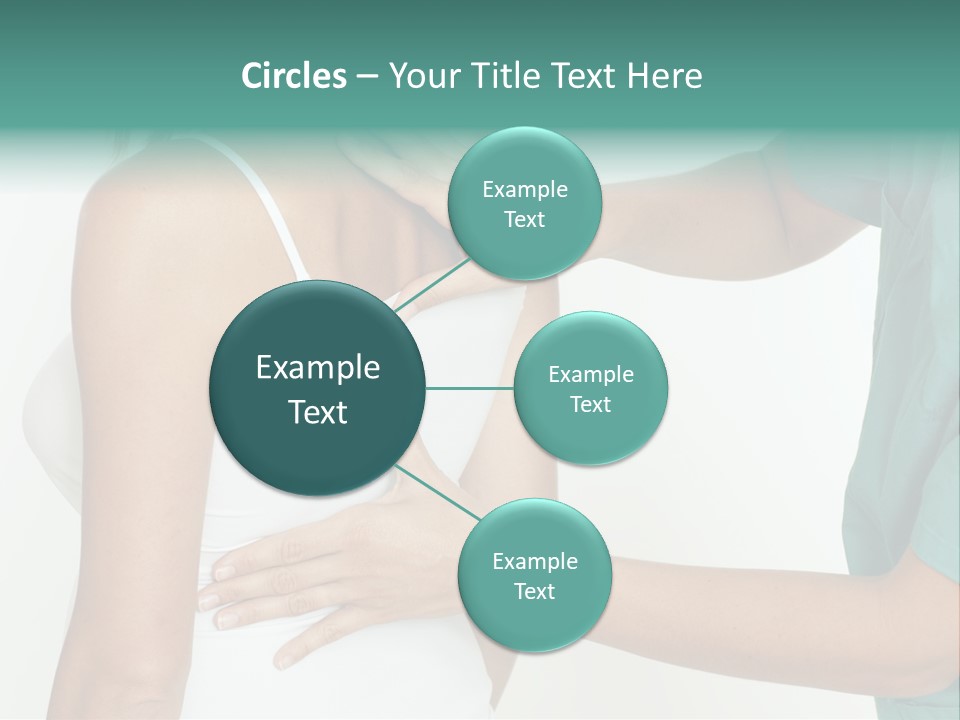 Circles – Your Title Text Here

Example Text

Example Text

Example Text

Example Text